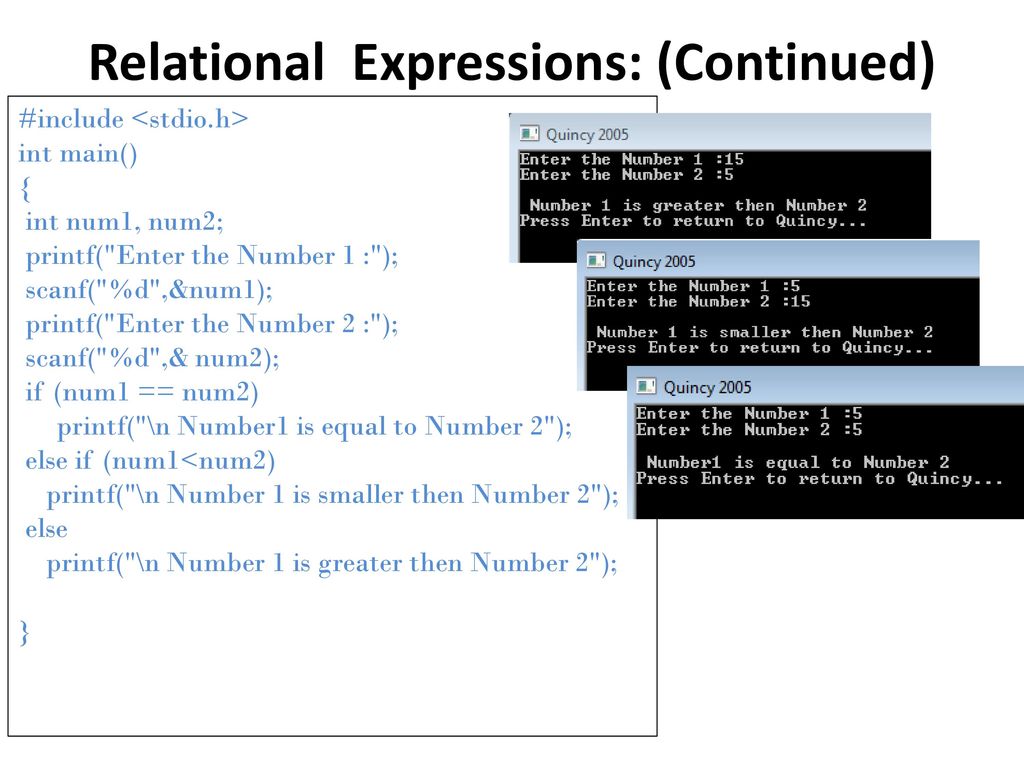 Relational Expressions: (Continued)

#include <stdio.h>
int main()
{
int num1, num2;
printf("Enter the Number 1 :");
scanf("%d",&num1);
printf("Enter the Number 2 :");
scanf("%d",& num2);
if (num1 == num2)
printf("\n Number1 is equal to Number 2");
else if (num1<num2)
printf("\n Number 1 is smaller then Number 2");
else
printf("\n Number 1 is greater then Number 2");

}

Quincy 2005
Enter the Number 1 :15
Enter the Number 2 :5

Number 1 is greater then Number 2
Press Enter to return to Quincy...

Quincy 2005
Enter the Number 1 :5
Enter the Number 2 :15

Number 1 is smaller then Number 2
Press Enter to return to Quincy...

Quincy 2005
Enter the Number 1 :5
Enter the Number 2 :5

Number1 is equal to Number 2
Press Enter to return to Quincy...